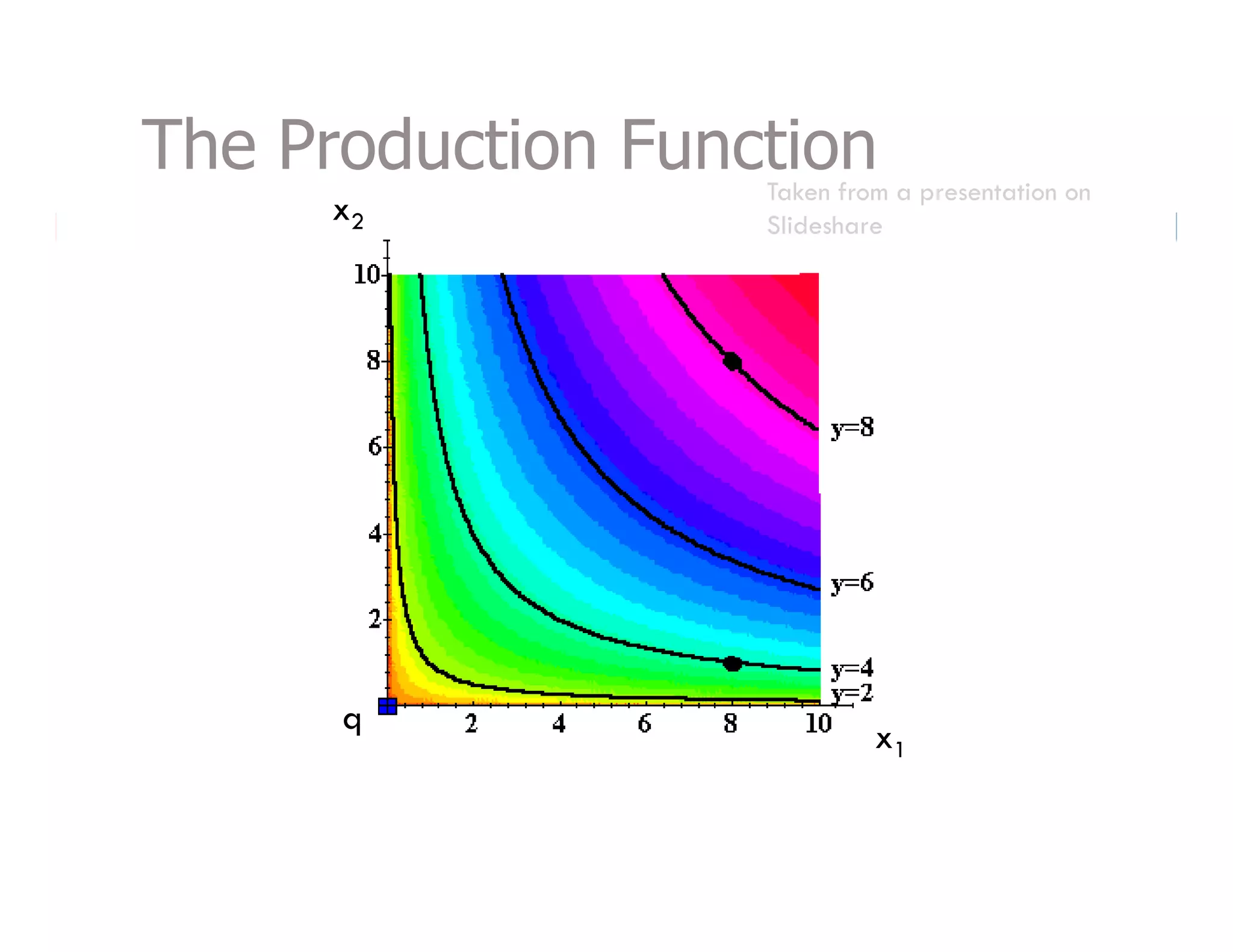 The Production Function

Taken from a presentation on Slideshare

$x_2$

10
8
6
4
2

y=8
y=6
y=4
y=2

q
2
4
6
8
10
$x_1$